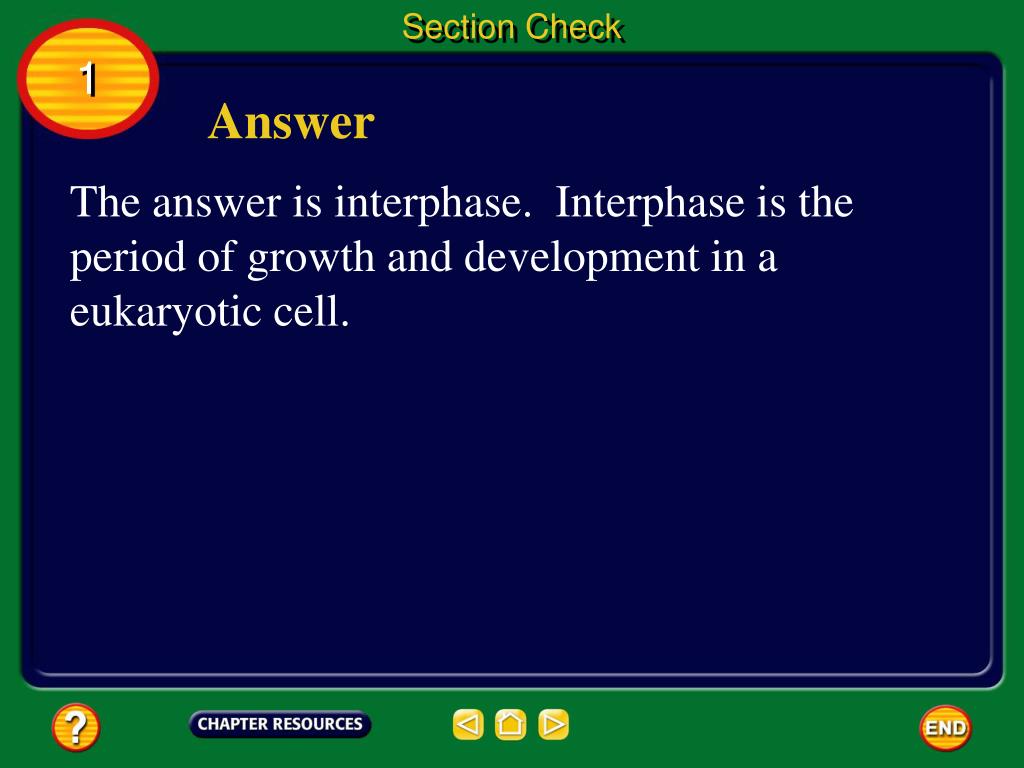 Section Check

1

Answer

The answer is interphase. Interphase is the period of growth and development in a eukaryotic cell.

?

CHAPTER RESOURCES

END